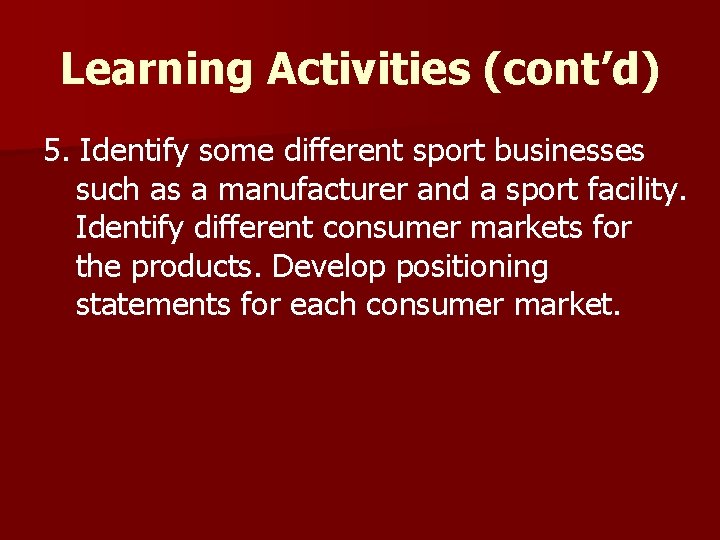 Learning Activities (cont’d)

5. Identify some different sport businesses such as a manufacturer and a sport facility. Identify different consumer markets for the products. Develop positioning statements for each consumer market.